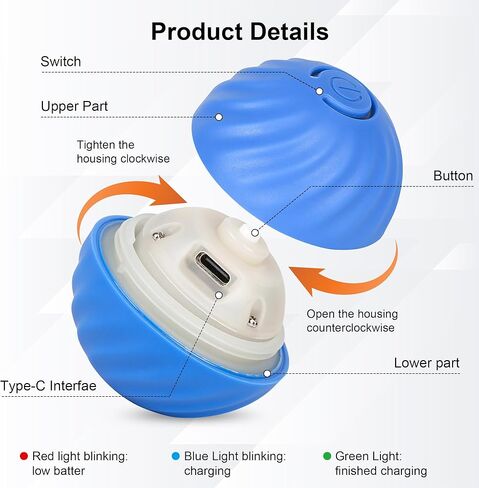 Product Details

Switch

Upper Part

Tighten the housing clockwise

Button

Open the housing counterclockwise

Lower part

Type-C Interfae

Red light blinking: low batter

Blue Light blinking: charging

Green Light: finished charging